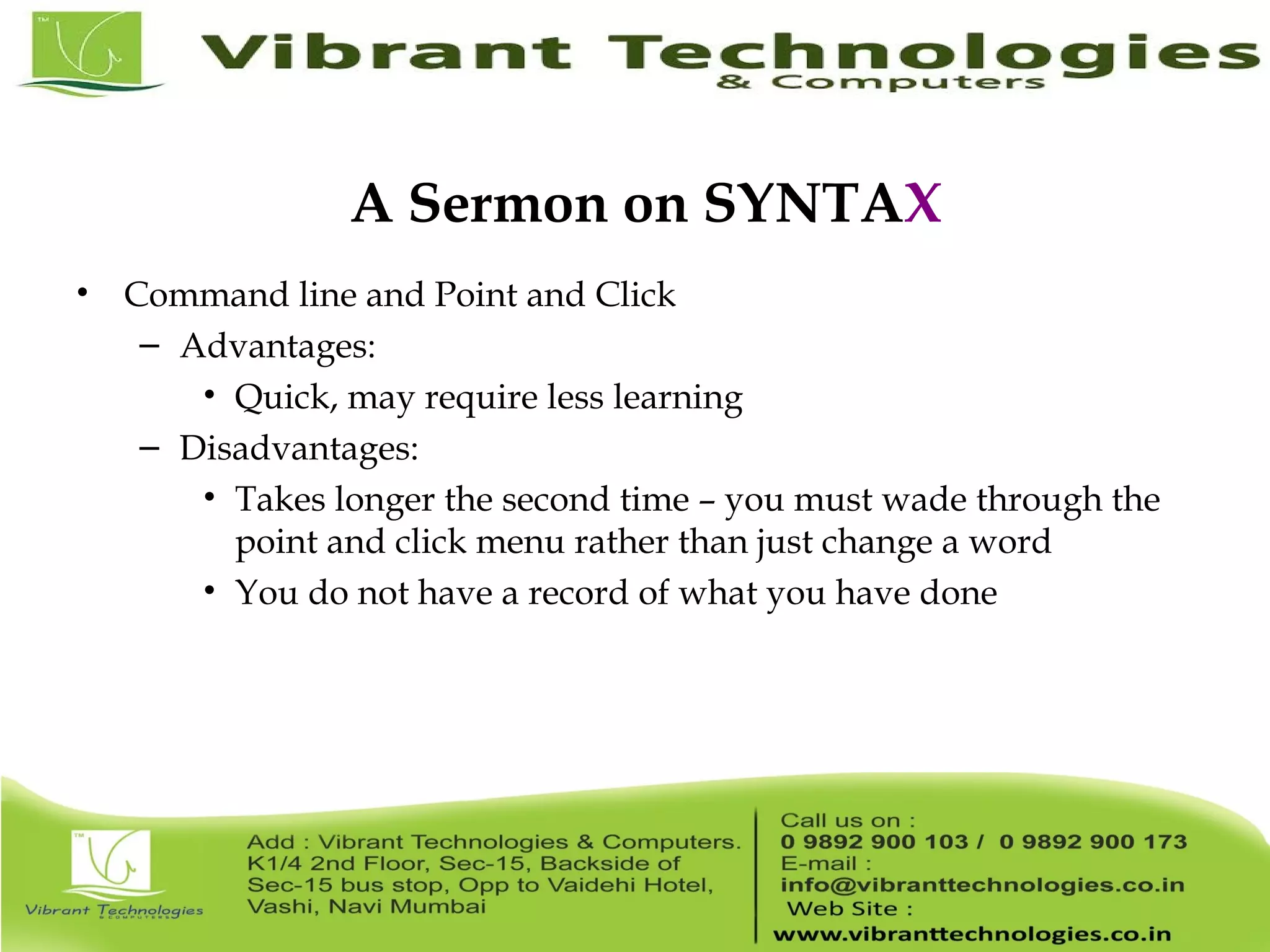 TM
Vibrant Technologies
& Computers

A Sermon on SYNTAX

• Command line and Point and Click
– Advantages:
• Quick, may require less learning
– Disadvantages:
• Takes longer the second time – you must wade through the point and click menu rather than just change a word
• You do not have a record of what you have done

TM
Vibrant Technologies
& COMPUTERS

Add : Vibrant Technologies & Computers. K1/4 2nd Floor, Sec-15, Backside of Sec-15 bus stop, Opp to Vaidehi Hotel, Vashi, Navi Mumbai

Call us on :
0 9892 900 103 / 0 9892 900 173
E-mail :
info@vibranttechnologies.co.in
Web Site :
www.vibranttechnologies.co.in